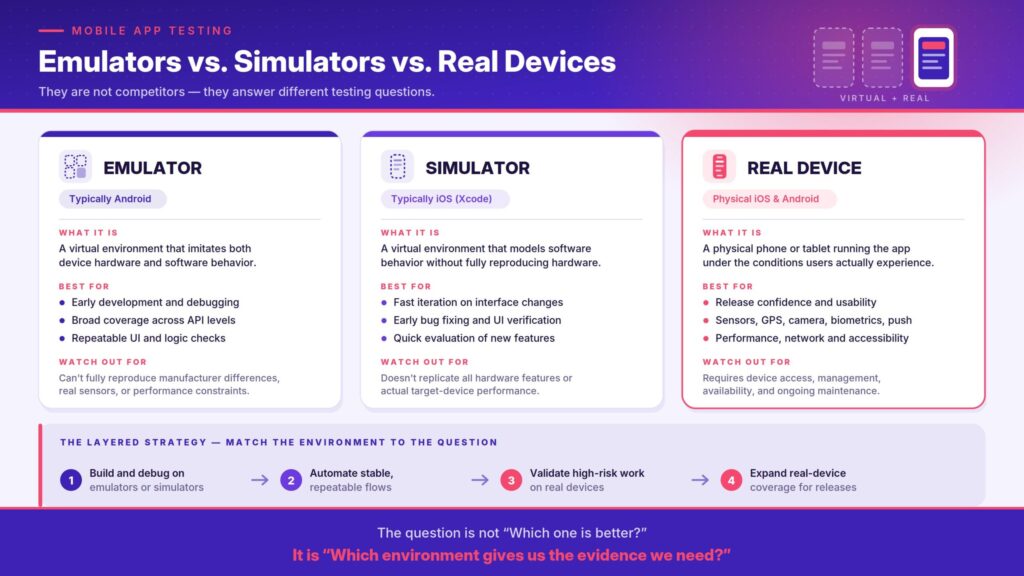 MOBILE APP TESTING

Emulators vs. Simulators vs. Real Devices

They are not competitors — they answer different testing questions.

VIRTUAL + REAL

EMULATOR

Typically Android

WHAT IT IS

A virtual environment that imitates both device hardware and software behavior.

BEST FOR

- Early development and debugging
- Broad coverage across API levels
- Repeatable UI and logic checks

WATCH OUT FOR

Can't fully reproduce manufacturer differences, real sensors, or performance constraints.

SIMULATOR

Typically iOS (Xcode)

WHAT IT IS

A virtual environment that models software behavior without fully reproducing hardware.

BEST FOR

- Fast iteration on interface changes
- Early bug fixing and UI verification
- Quick evaluation of new features

WATCH OUT FOR

Doesn't replicate all hardware features or actual target-device performance.

REAL DEVICE

Physical iOS & Android

WHAT IT IS

A physical phone or tablet running the app under the conditions users actually experience.

BEST FOR

- Release confidence and usability
- Sensors, GPS, camera, biometrics, push
- Performance, network and accessibility

WATCH OUT FOR

Requires device access, management, availability, and ongoing maintenance.

THE LAYERED STRATEGY — MATCH THE ENVIRONMENT TO THE QUESTION

1 Build and debug on emulators or simulators → 2 Automate stable, repeatable flows → 3 Validate high-risk work on real devices → 4 Expand real-device coverage for releases

The question is not "Which one is better?"

It is "Which environment gives us the evidence we need?"